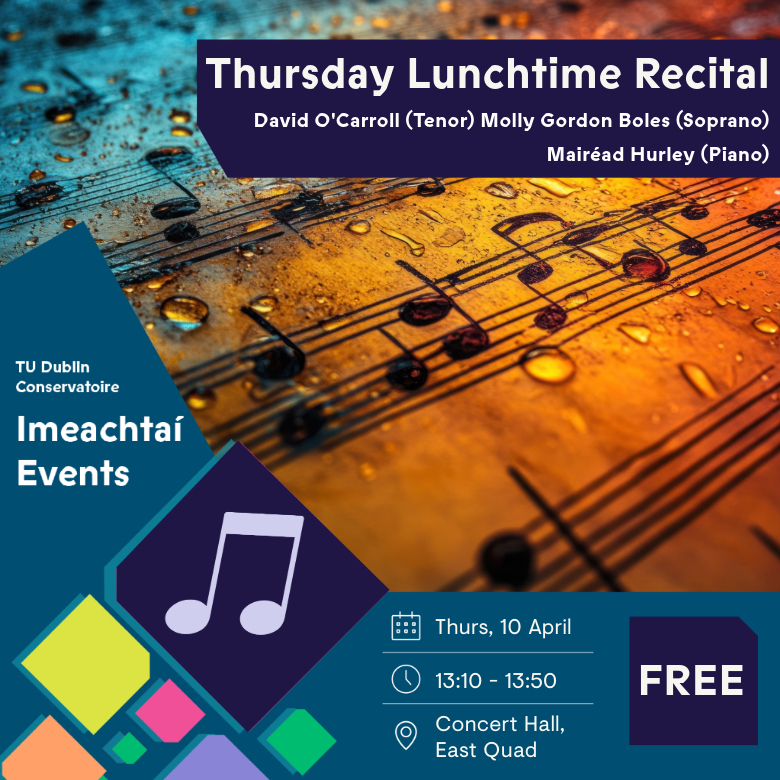 Thursday Lunchtime Recital

David O'Carroll (Tenor) Molly Gordon Boles (Soprano)

Mairéad Hurley (Piano)

TU Dublin Conservatoire

Imeachtaí Events

Thurs, 10 April

13:10 - 13:50

Concert Hall, East Quad

FREE